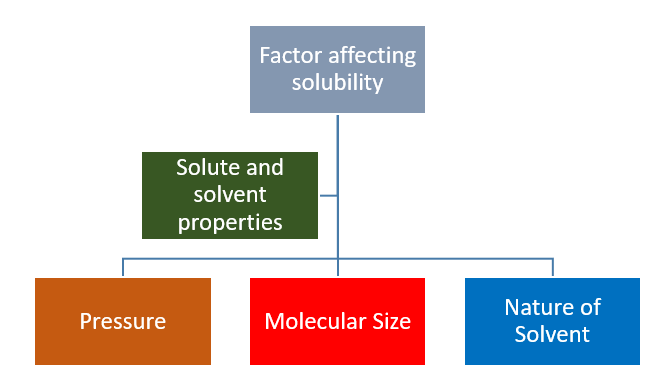 Factor affecting solubility

Solute and solvent properties

Pressure

Molecular Size

Nature of Solvent